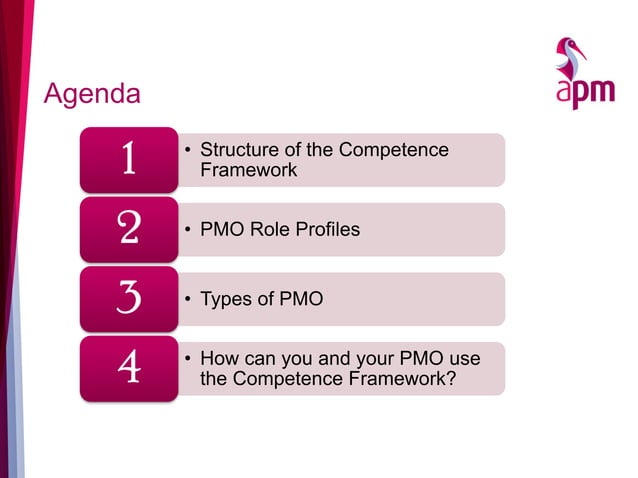 apm

Agenda

1
• Structure of the Competence Framework

2
• PMO Role Profiles

3
• Types of PMO

4
• How can you and your PMO use the Competence Framework?